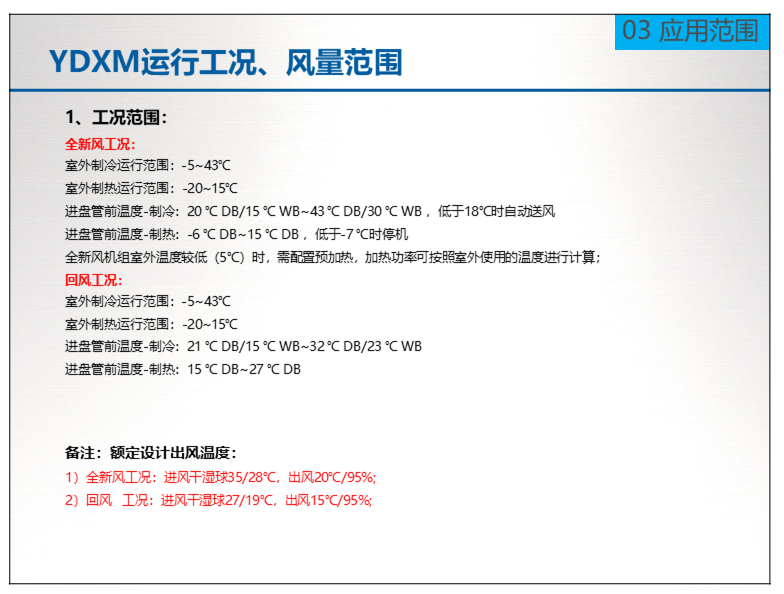 03 应用范围

YDXM运行工况、风量范围

1、工况范围：

全新风工况：

室外制冷运行范围：-5~43℃

室外制热运行范围：-20~15℃

进盘管前温度-制冷：20 ℃ DB/15 ℃ WB~43 ℃ DB/30 ℃ WB，低于18℃时自动送风

进盘管前温度-制热：-6 ℃ DB~15 ℃ DB，低于-7 ℃时停机

全新风机组室外温度较低（5℃）时，需配置预加热，加热功率可按照室外使用的温度进行计算；

回风工况：

室外制冷运行范围：-5~43℃

室外制热运行范围：-20~15℃

进盘管前温度-制冷：21 ℃ DB/15 ℃ WB~32 ℃ DB/23 ℃ WB

进盘管前温度-制热：15 ℃ DB~27 ℃ DB

备注：额定设计出风温度：

1）全新风工况：进风干湿球35/28°C，出风20°C/95%;

2）回风 工况：进风干湿球27/19°C，出风15°C/95%;